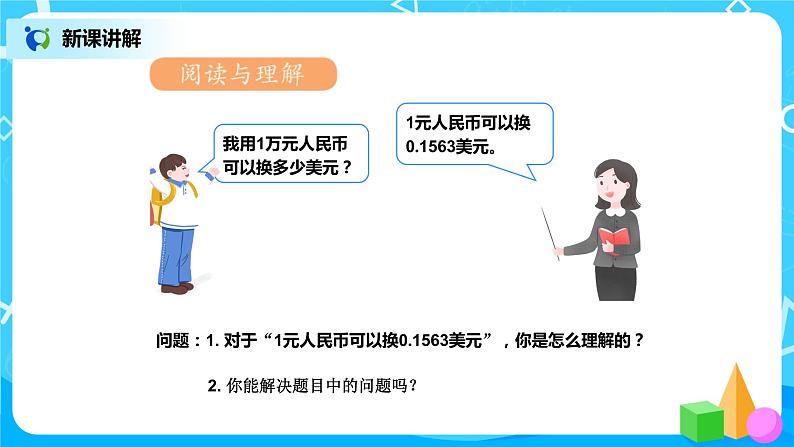 新课讲解

阅读与理解

我用1万元人民币可以换多少美元？

1元人民币可以换0.1563美元。

问题：1. 对于“1元人民币可以换0.1563美元”，你是怎么理解的？

2. 你能解决题目中的问题吗？